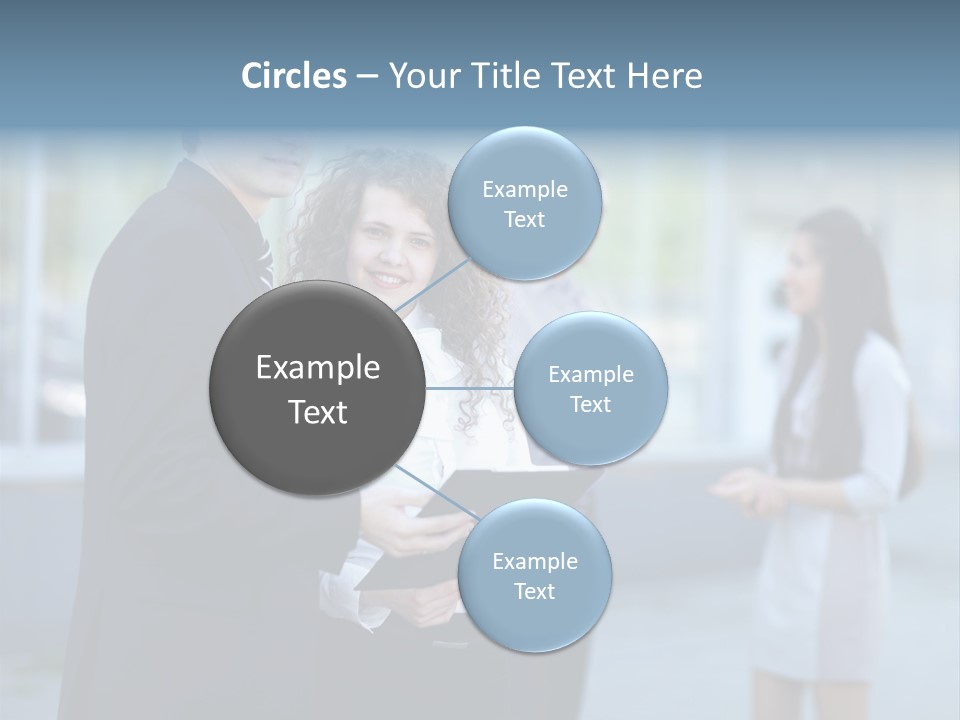 Circles – Your Title Text Here

Example Text

Example Text

Example Text

Example Text